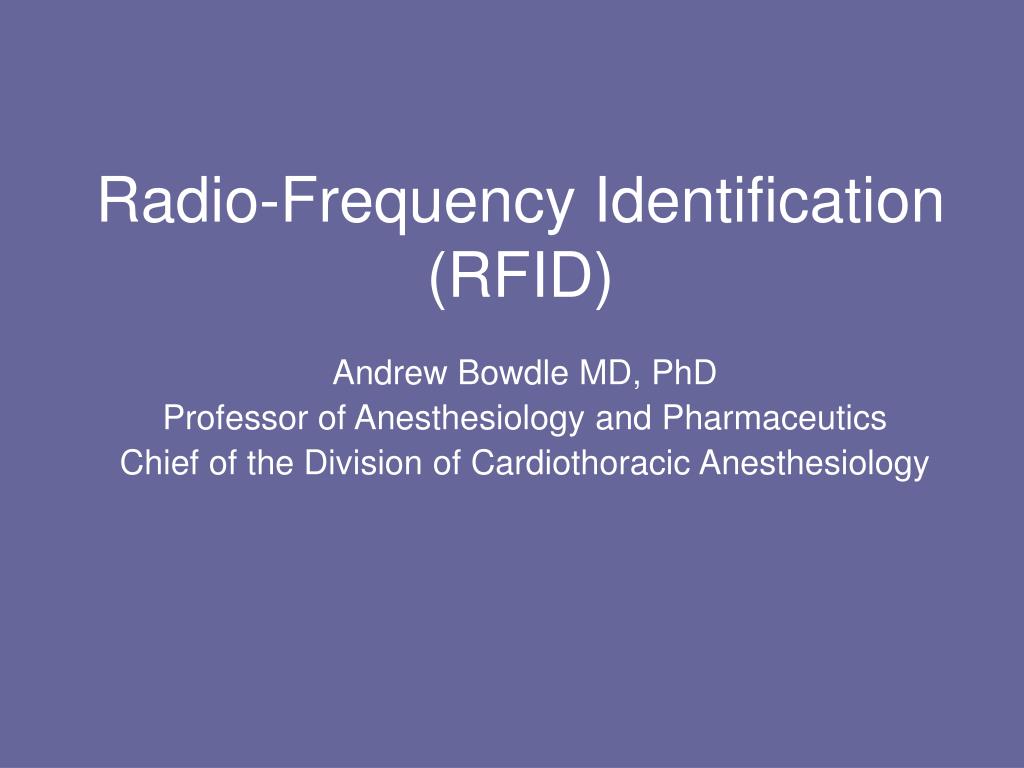 Radio-Frequency Identification (RFID)

Andrew Bowdle MD, PhD
Professor of Anesthesiology and Pharmaceutics
Chief of the Division of Cardiothoracic Anesthesiology